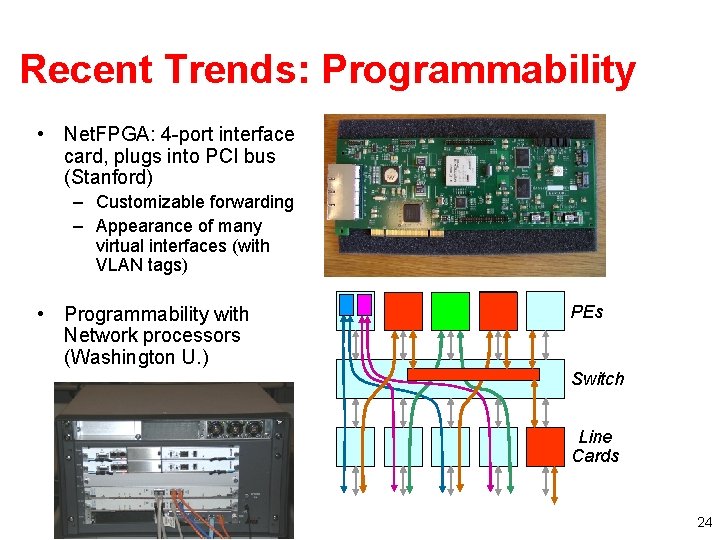 Recent Trends: Programmability

• NetFPGA: 4-port interface card, plugs into PCI bus (Stanford)
– Customizable forwarding
– Appearance of many virtual interfaces (with VLAN tags)

• Programmability with Network processors (Washington U.)

PEs

Switch

Line Cards

24